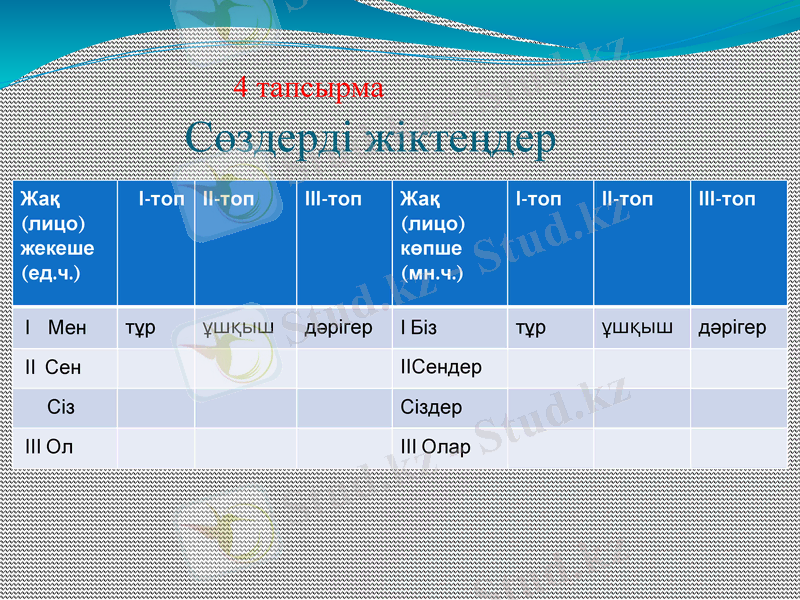 4 тапсырма

Сөздерді жіктеңдер

| Жақ (лицо) жекеше (ед.ч.) | І-топ | ІІ-топ | ІІІ-топ | Жақ (лицо) көпше (мн.ч.) | І-топ | ІІ-топ | ІІІ-топ |
|---|---|---|---|---|---|---|---|
| І Мен | тұр | ұшқыш | дәрігер | І Біз | тұр | ұшқыш | дәрігер |
| ІІ Сен | | | | ІІСендер | | | |
| Сіз | | | | Сіздер | | | |
| ІІІ Ол | | | | ІІІ Олар | | | |

Stud.kz